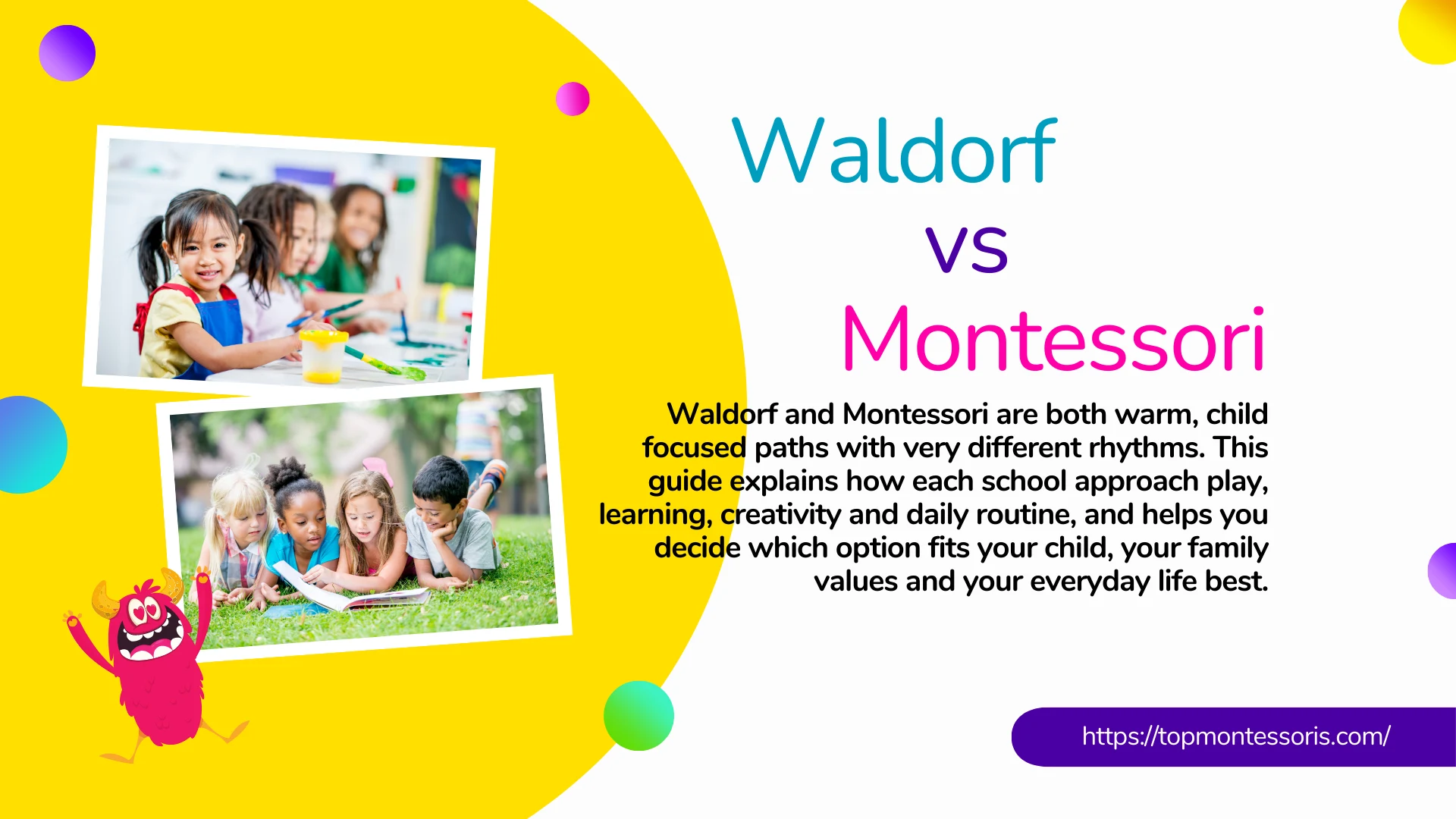 Waldorf
vs
Montessori

Waldorf and Montessori are both warm, child focused paths with very different rhythms. This guide explains how each school approach play, learning, creativity and daily routine, and helps you decide which option fits your child, your family values and your everyday life best.

https://topmontessoris.com/